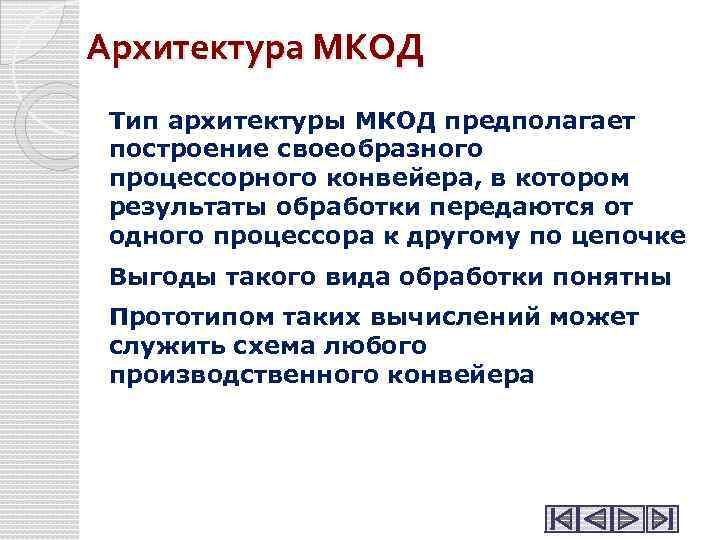 Архитектура МКОД

Тип архитектуры МКОД предполагает построение своеобразного процессорного конвейера, в котором результаты обработки передаются от одного процессора к другому по цепочке

Выгоды такого вида обработки понятны

Прототипом таких вычислений может служить схема любого производственного конвейера